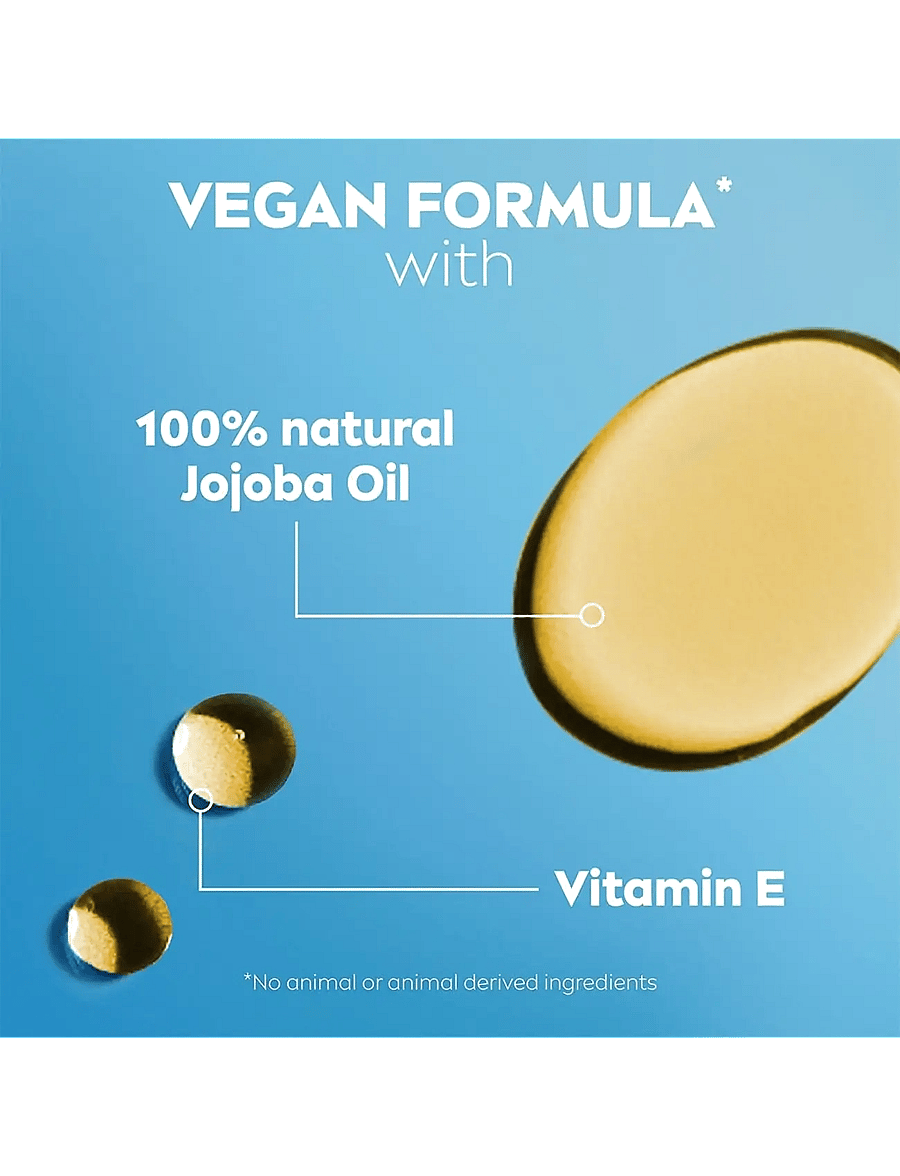 VEGAN FORMULA*
with

100% natural
Jojoba Oil

Vitamin E

*No animal or animal derived ingredients